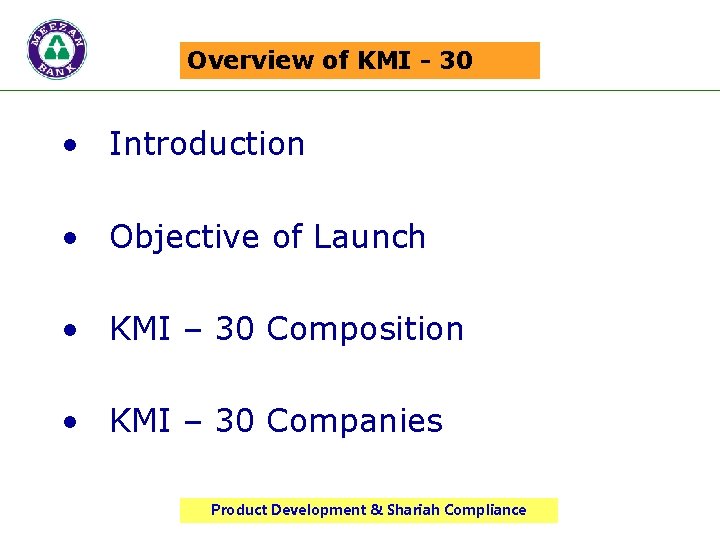 MEEZAN BANK

Overview of KMI - 30

• Introduction

• Objective of Launch

• KMI – 30 Composition

• KMI – 30 Companies

Product Development & Shariah Compliance